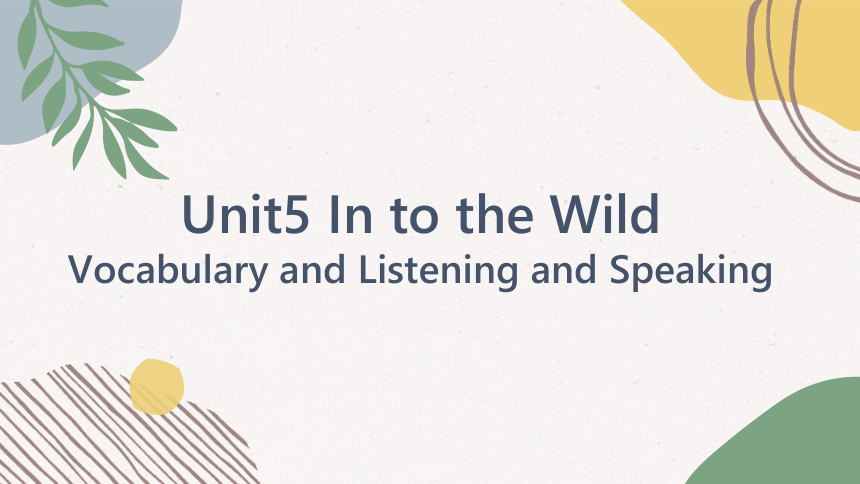 Unit5 In to the Wild
Vocabulary and Listening and Speaking